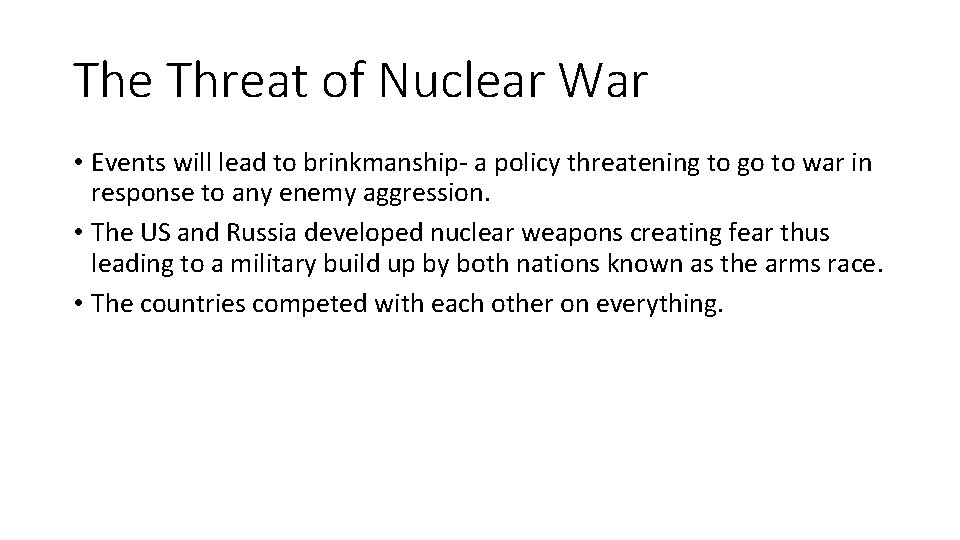 The Threat of Nuclear War

• Events will lead to brinkmanship- a policy threatening to go to war in response to any enemy aggression.
• The US and Russia developed nuclear weapons creating fear thus leading to a military build up by both nations known as the arms race.
• The countries competed with each other on everything.